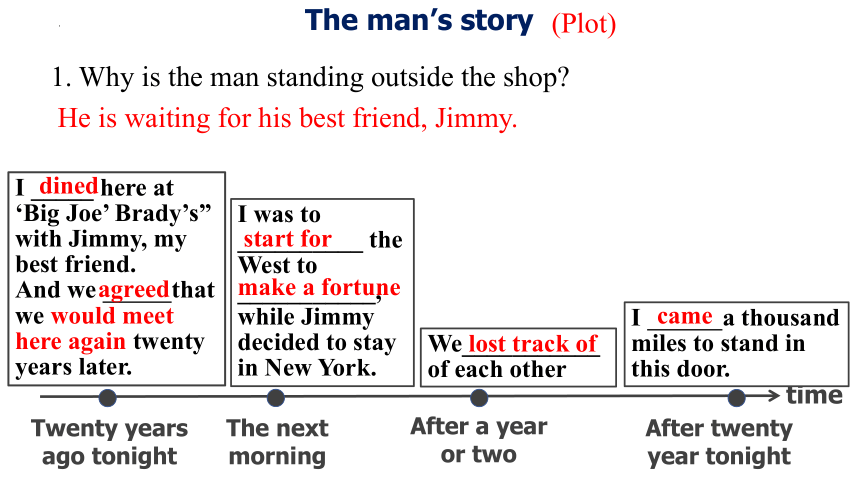 The man's story (Plot)

1. Why is the man standing outside the shop?

He is waiting for his best friend, Jimmy.

I dined here at 'Big Joe' Brady's" with Jimmy, my best friend. And we agreed that we would meet here again twenty years later.

I was to start for the West to make a fortune, while Jimmy decided to stay in New York.

We lost track of of each other

I came a thousand miles to stand in this door.

time

Twenty years ago tonight

The next morning

After a year or two

After twenty year tonight